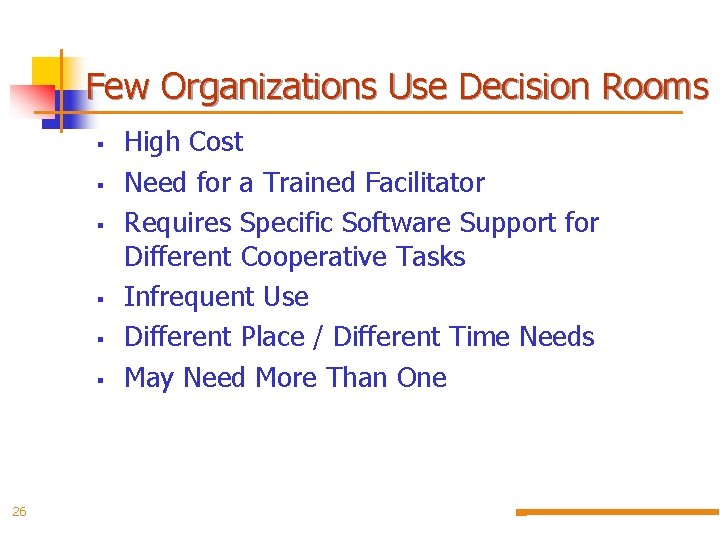 Few Organizations Use Decision Rooms

- High Cost
- Need for a Trained Facilitator
- Requires Specific Software Support for Different Cooperative Tasks
- Infrequent Use
- Different Place / Different Time Needs
- May Need More Than One

26